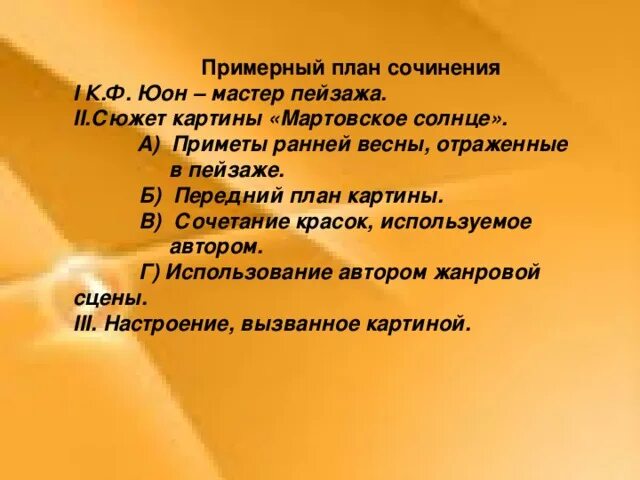 Примерный план сочинения
I К.Ф. Юон – мастер пейзажа.
II.Сюжет картины «Мартовское солнце».
А) Приметы ранней весны, отраженные в пейзаже.
Б) Передний план картины.
В) Сочетание красок, используемое автором.
Г) Использование автором жанровой сцены.
III. Настроение, вызванное картиной.